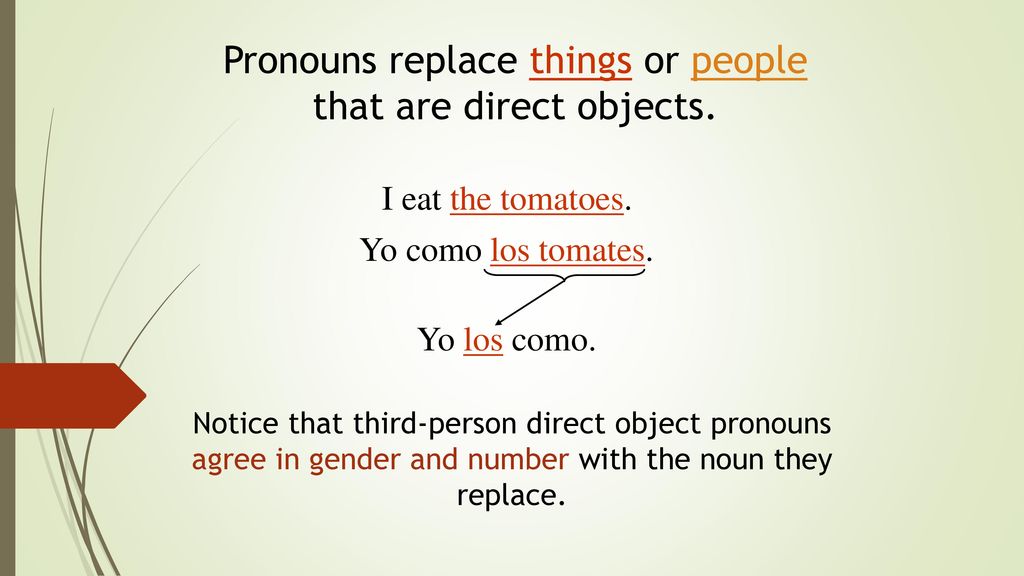 Pronouns replace things or people that are direct objects.

I eat the tomatoes.

Yo como los tomates.

Yo los como.

Notice that third-person direct object pronouns agree in gender and number with the noun they replace.